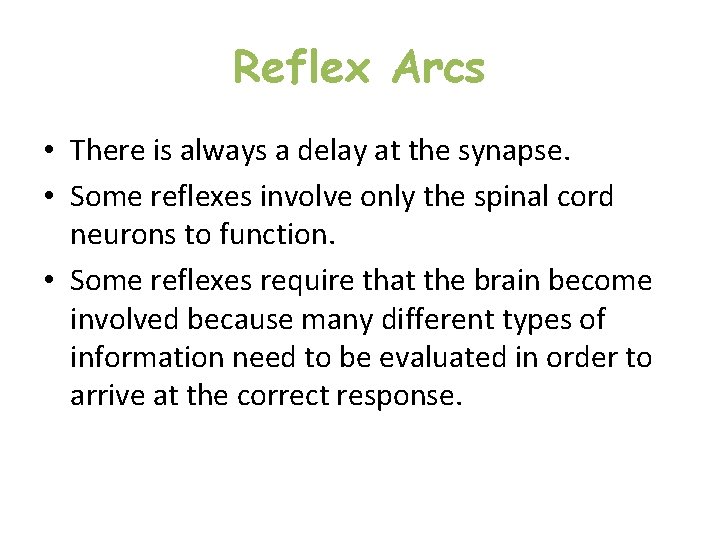 Reflex Arcs

• There is always a delay at the synapse.
• Some reflexes involve only the spinal cord neurons to function.
• Some reflexes require that the brain become involved because many different types of information need to be evaluated in order to arrive at the correct response.